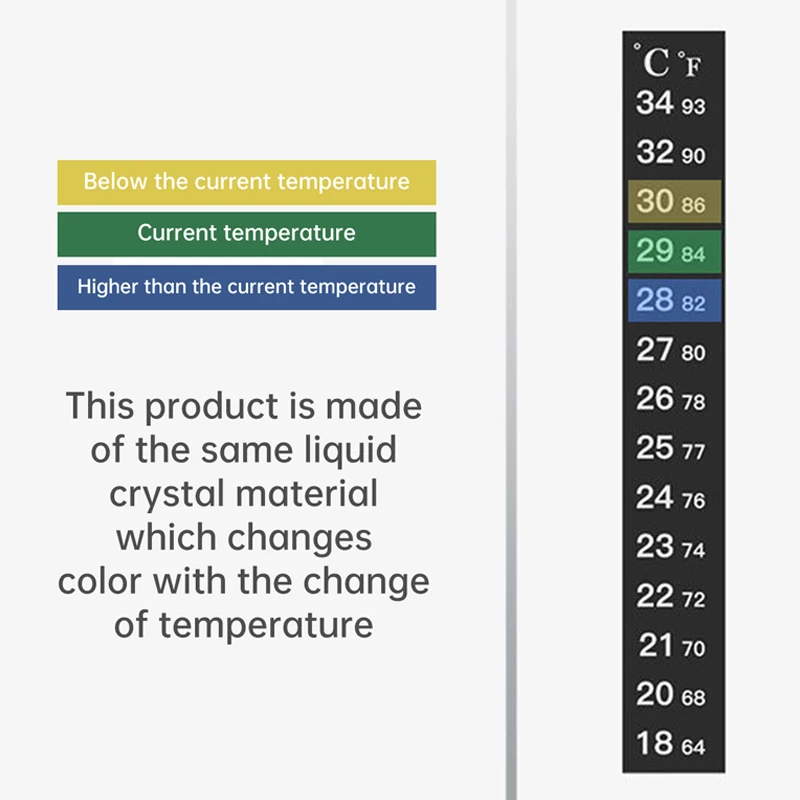 Below the current temperature

Current temperature

Higher than the current temperature

This product is made of the same liquid crystal material which changes color with the change of temperature

°C °F
34 93
32 90
30 86
29 84
28 82
27 80
26 78
25 77
24 76
23 74
22 72
21 70
20 68
18 64